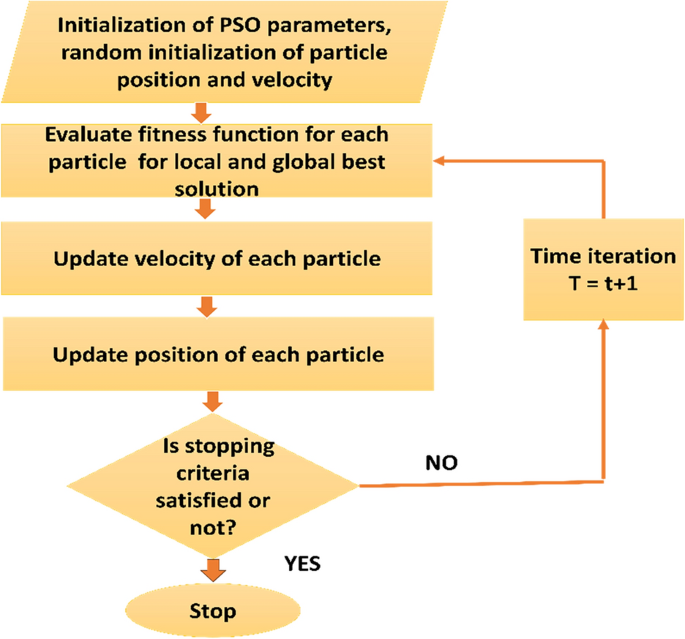 Initialization of PSO parameters, random initialization of particle position and velocity

Evaluate fitness function for each particle for local and global best solution

Update velocity of each particle

Update position of each particle

Is stopping criteria satisfied or not?

NO

Time iteration
T = t+1

YES

Stop